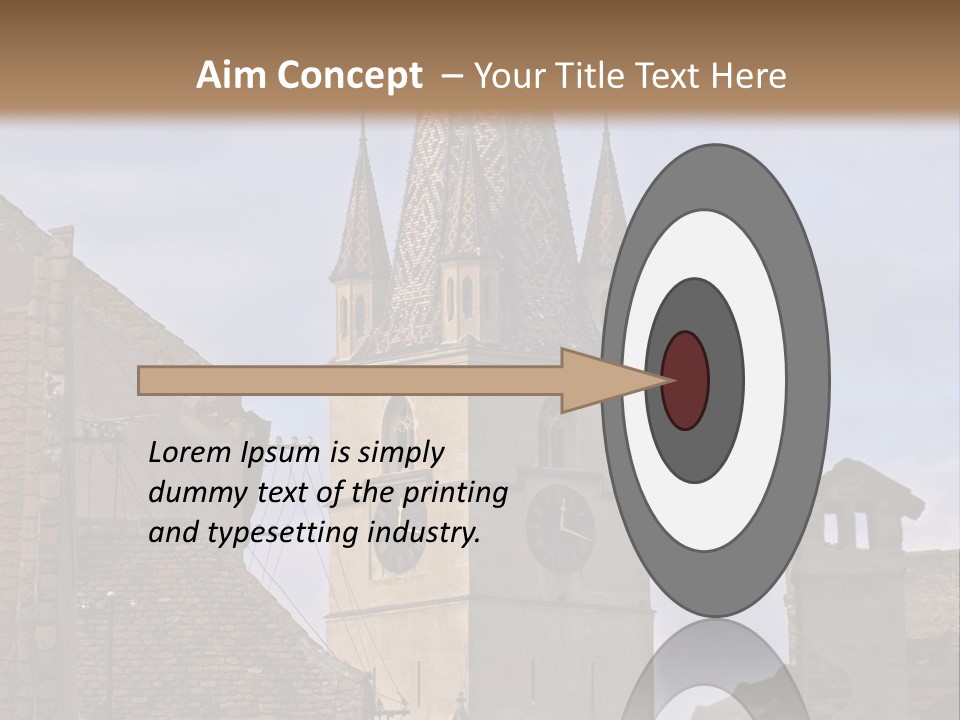 Aim Concept – Your Title Text Here

Lorem Ipsum is simply dummy text of the printing and typesetting industry.